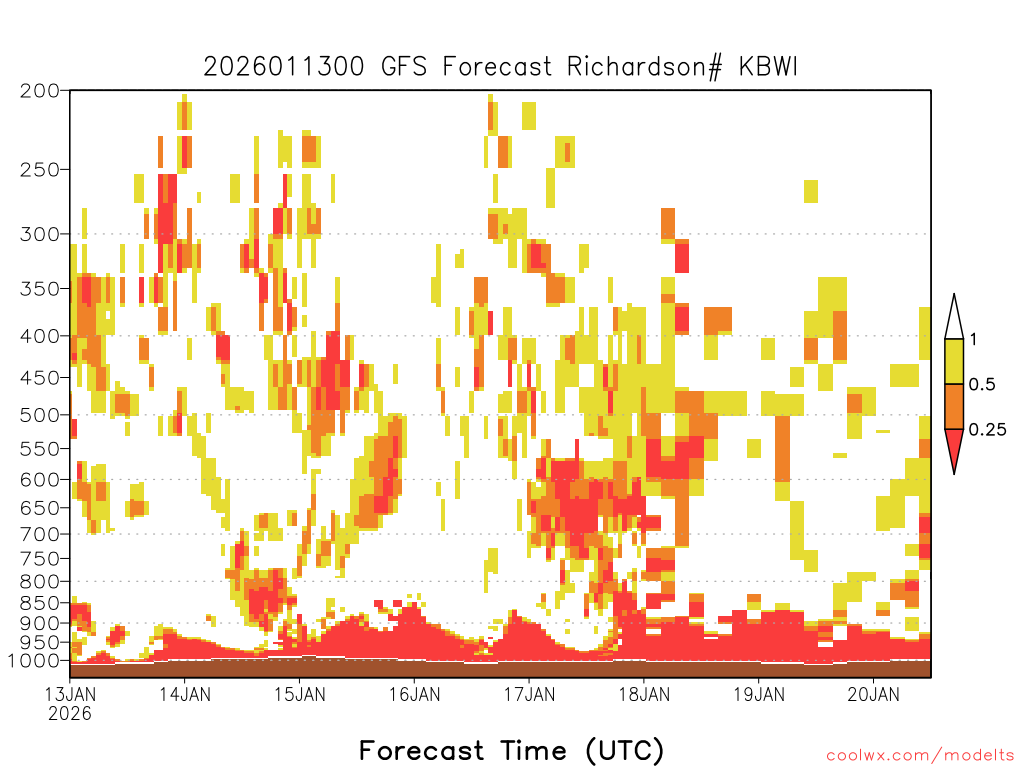 2026011300 GFS Forecast Richardson# KBWI

200
250
300
350
400
450
500
550
600
650
700
750
800
850
900
950
1000

1
0.5
0.25

13JAN 2026
14JAN
15JAN
16JAN
17JAN
18JAN
19JAN
20JAN

Forecast Time (UTC)

coolwx.com/modelts